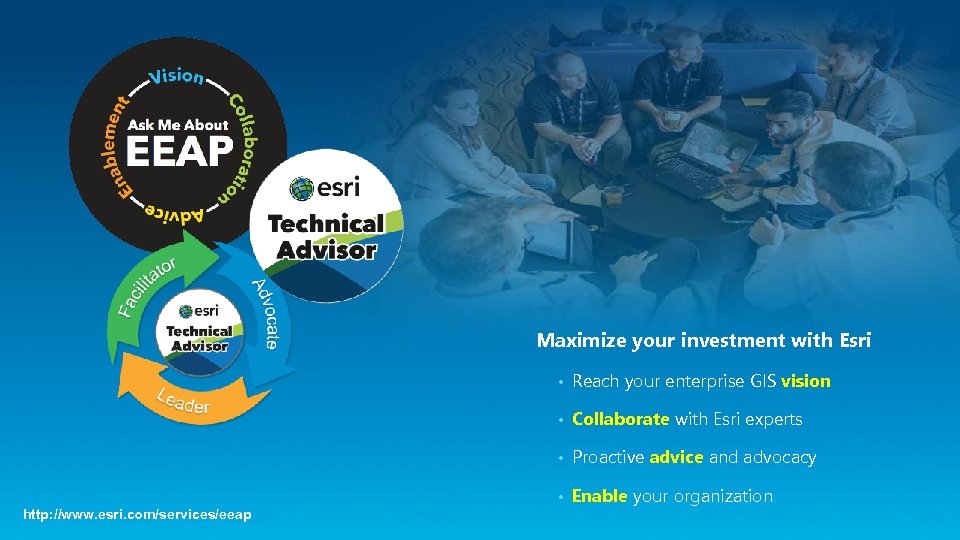 Vision
Collaboration
Advice
Enablement
Ask Me About
EEAP

esri
Technical
Advisor

Facilitator
Advocate
Leader
esri
Technical
Advisor

Maximize your investment with Esri

• Reach your enterprise GIS vision
• Collaborate with Esri experts
• Proactive advice and advocacy
• Enable your organization

http://www.esri.com/services/eeap